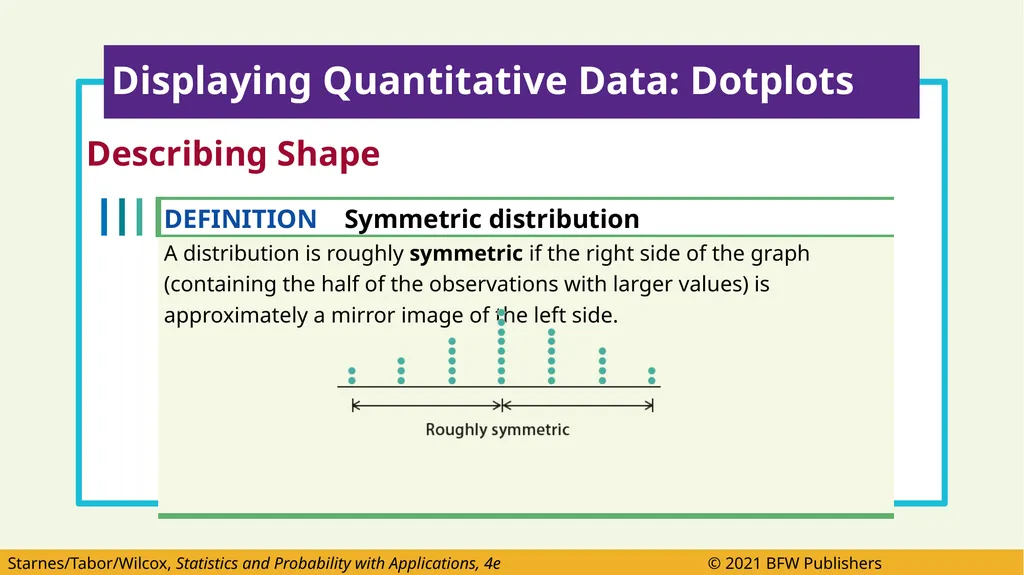 Displaying Quantitative Data: Dotplots

Describing Shape

DEFINITION Symmetric distribution

A distribution is roughly symmetric if the right side of the graph (containing the half of the observations with larger values) is approximately a mirror image of the left side.

Roughly symmetric

Starnes/Tabor/Wilcox, Statistics and Probability with Applications, 4e © 2021 BFW Publishers